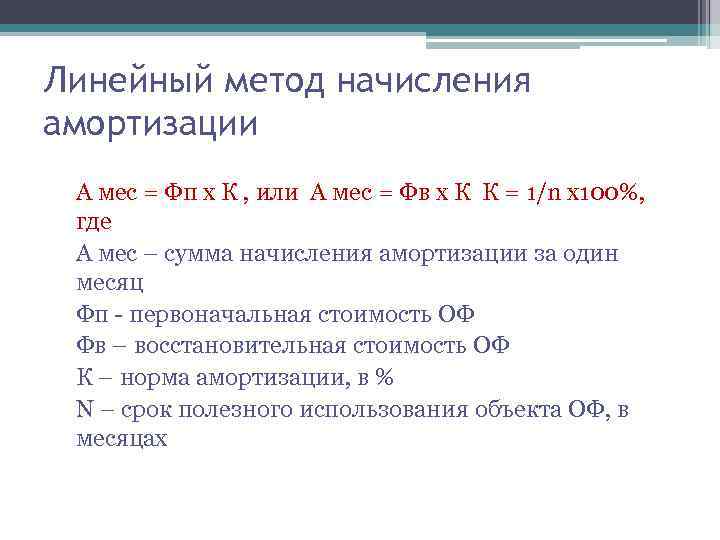 Линейный метод начисления амортизации

А мес = Фп х К , или А мес = Фв х К К = 1/n х100%, где

А мес – сумма начисления амортизации за один месяц

Фп - первоначальная стоимость ОФ

Фв – восстановительная стоимость ОФ

К – норма амортизации, в %

N – срок полезного использования объекта ОФ, в месяцах